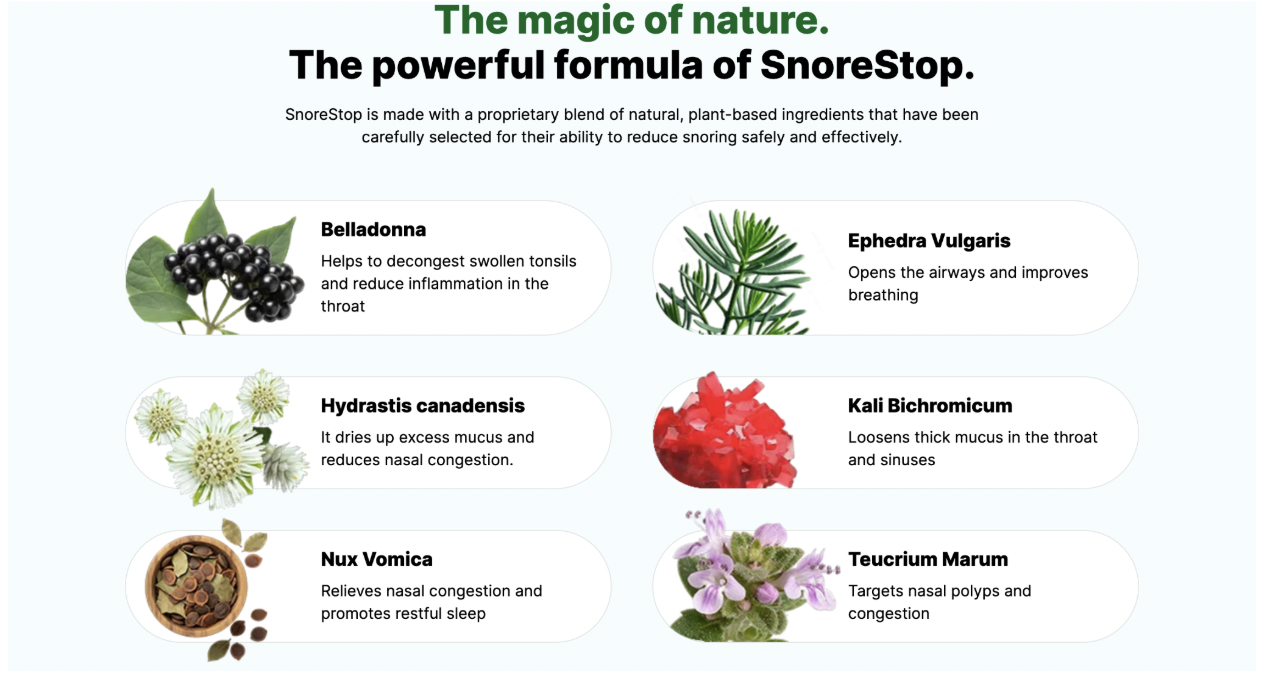 The magic of nature.
The powerful formula of SnoreStop.

SnoreStop is made with a proprietary blend of natural, plant-based ingredients that have been carefully selected for their ability to reduce snoring safely and effectively.

Belladonna
Helps to decongest swollen tonsils and reduce inflammation in the throat

Hydrastis canadensis
It dries up excess mucus and reduces nasal congestion.

Nux Vomica
Relieves nasal congestion and promotes restful sleep

Ephedra Vulgaris
Opens the airways and improves breathing

Kali Bichromicum
Loosens thick mucus in the throat and sinuses

Teucrium Marum
Targets nasal polyps and congestion